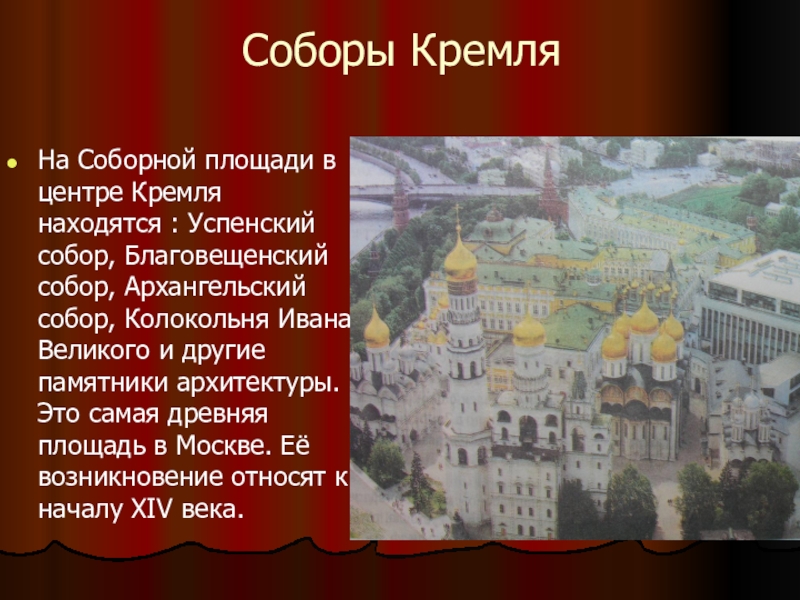 Соборы Кремля

На Соборной площади в центре Кремля находятся : Успенский собор, Благовещенский собор, Архангельский собор, Колокольня Ивана Великого и другие памятники архитектуры. Это самая древняя площадь в Москве. Её возникновение относят к началу XIV века.